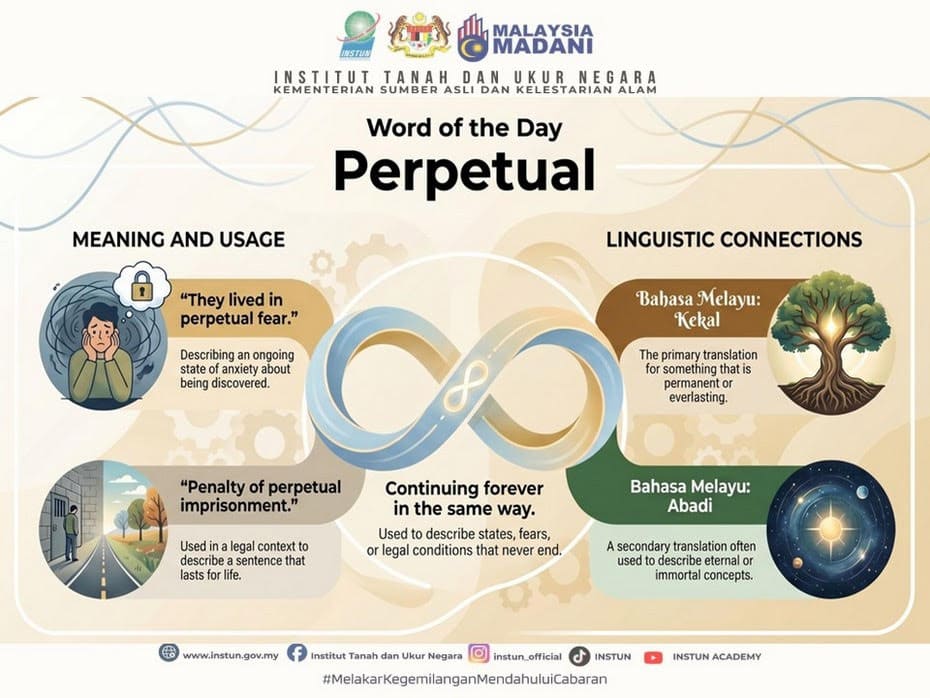 INSTUN

MALAYSIA MADANI

INSTITUT TANAH DAN UKUR NEGARA
KEMENTERIAN SUMBER ASLI DAN KELESTARIAN ALAM

Word of the Day
Perpetual

MEANING AND USAGE

"They lived in perpetual fear."

Describing an ongoing state of anxiety about being discovered.

"Penalty of perpetual imprisonment."

Used in a legal context to describe a sentence that lasts for life.

Continuing forever in the same way.

Used to describe states, fears, or legal conditions that never end.

LINGUISTIC CONNECTIONS

Bahasa Melayu: Kekal

The primary translation for something that is permanent or everlasting.

Bahasa Melayu: Abadi

A secondary translation often used to describe eternal or immortal concepts.

www.instun.gov.my Institut Tanah dan Ukur Negara instun_official INSTUN INSTUN ACADEMY

#MelakarKegemilanganMendahuluiCabaran